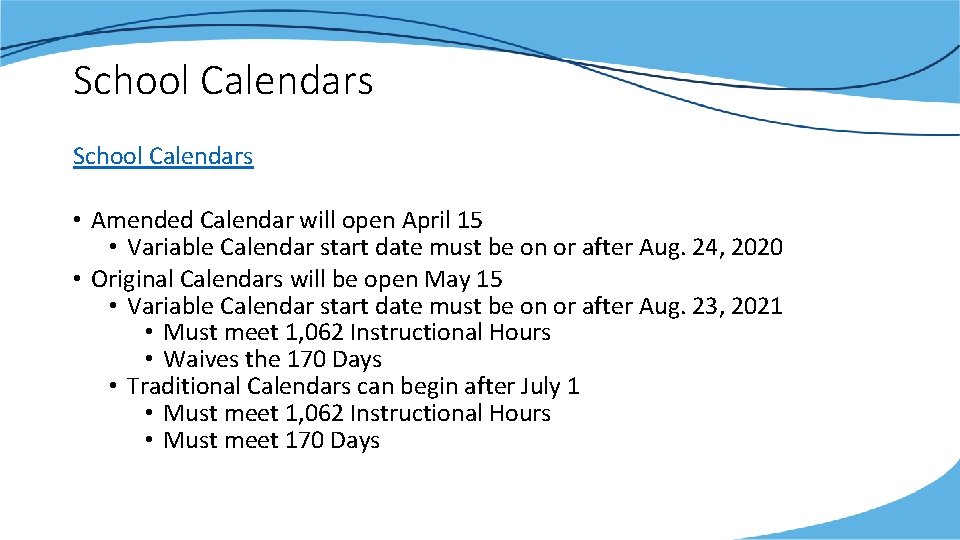 School Calendars

School Calendars

• Amended Calendar will open April 15
  • Variable Calendar start date must be on or after Aug. 24, 2020
• Original Calendars will be open May 15
  • Variable Calendar start date must be on or after Aug. 23, 2021
    • Must meet 1,062 Instructional Hours
    • Waives the 170 Days
  • Traditional Calendars can begin after July 1
    • Must meet 1,062 Instructional Hours
    • Must meet 170 Days